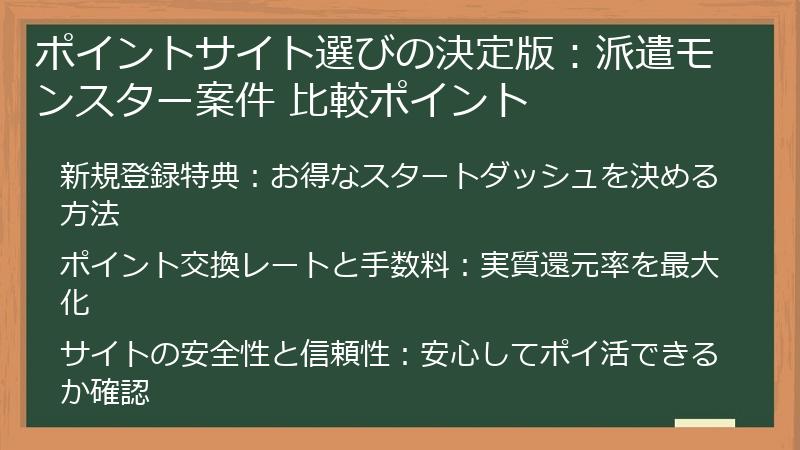 ポイントサイト選びの決定版：派遣モンスター案件 比較ポイント

新規登録特典：お得なスタートダッシュを決める方法

ポイント交換レートと手数料：実質還元率を最大化

サイトの安全性と信頼性：安心してポイ活できるか確認